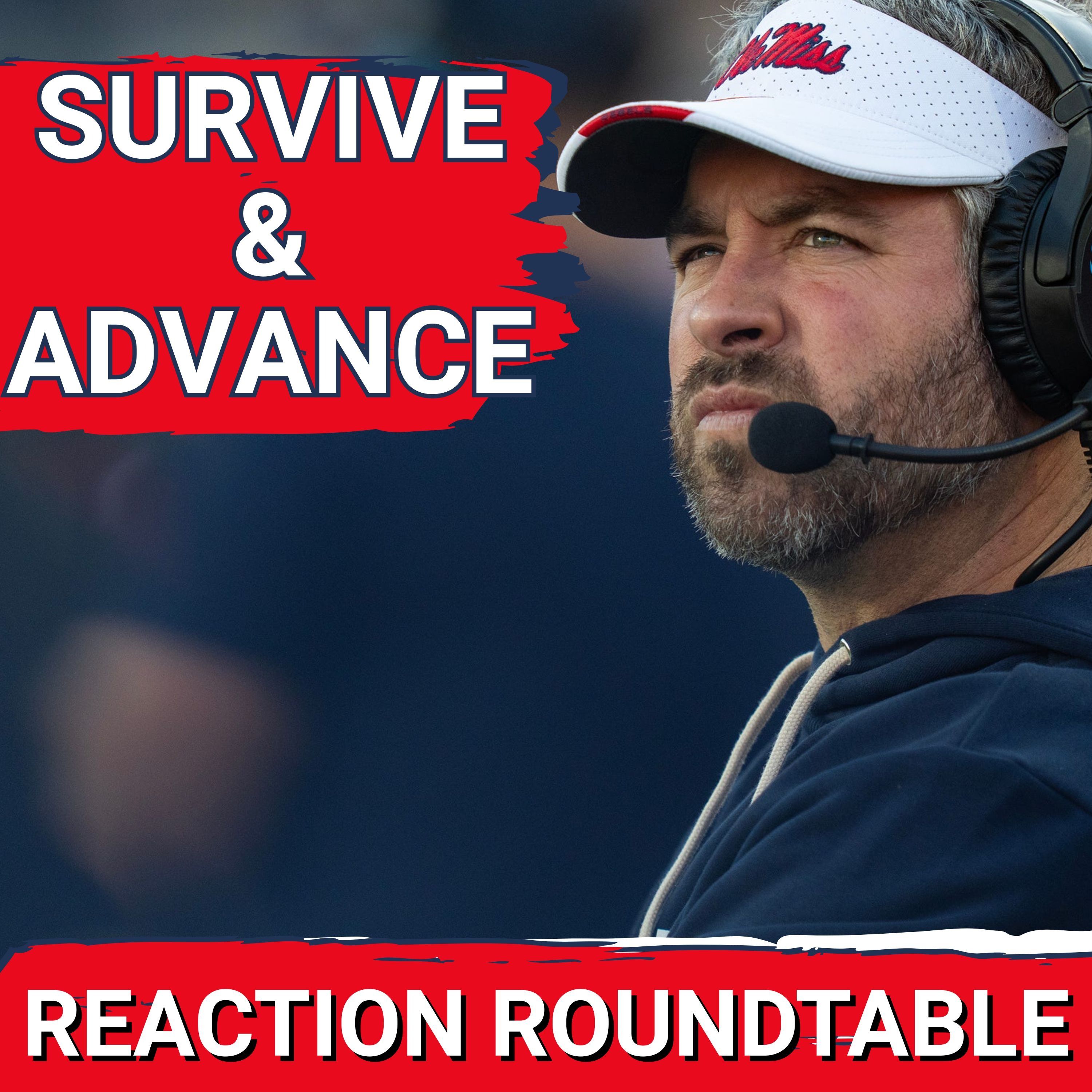 SURVIVE
&
ADVANCE

Ole Miss

REACTION ROUNDTABLE